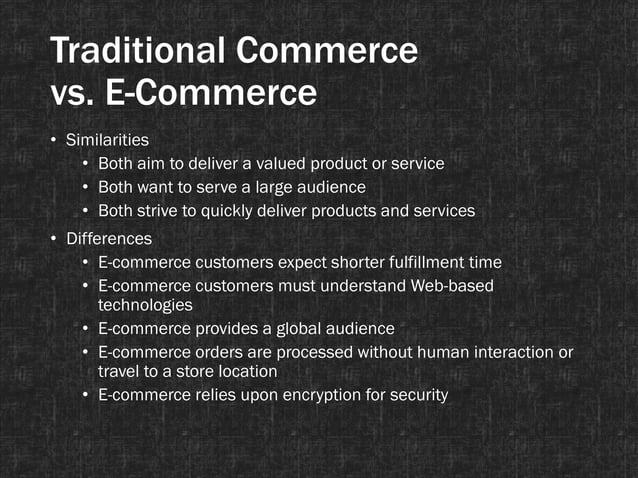 Traditional Commerce vs. E-Commerce

• Similarities
  • Both aim to deliver a valued product or service
  • Both want to serve a large audience
  • Both strive to quickly deliver products and services
• Differences
  • E-commerce customers expect shorter fulfillment time
  • E-commerce customers must understand Web-based technologies
  • E-commerce provides a global audience
  • E-commerce orders are processed without human interaction or travel to a store location
  • E-commerce relies upon encryption for security